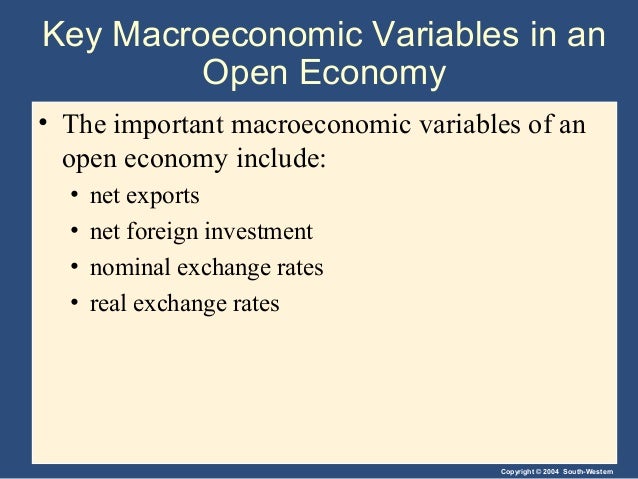 Key Macroeconomic Variables in an Open Economy

• The important macroeconomic variables of an open economy include:

• net exports
• net foreign investment
• nominal exchange rates
• real exchange rates

Copyright © 2004 South-Western